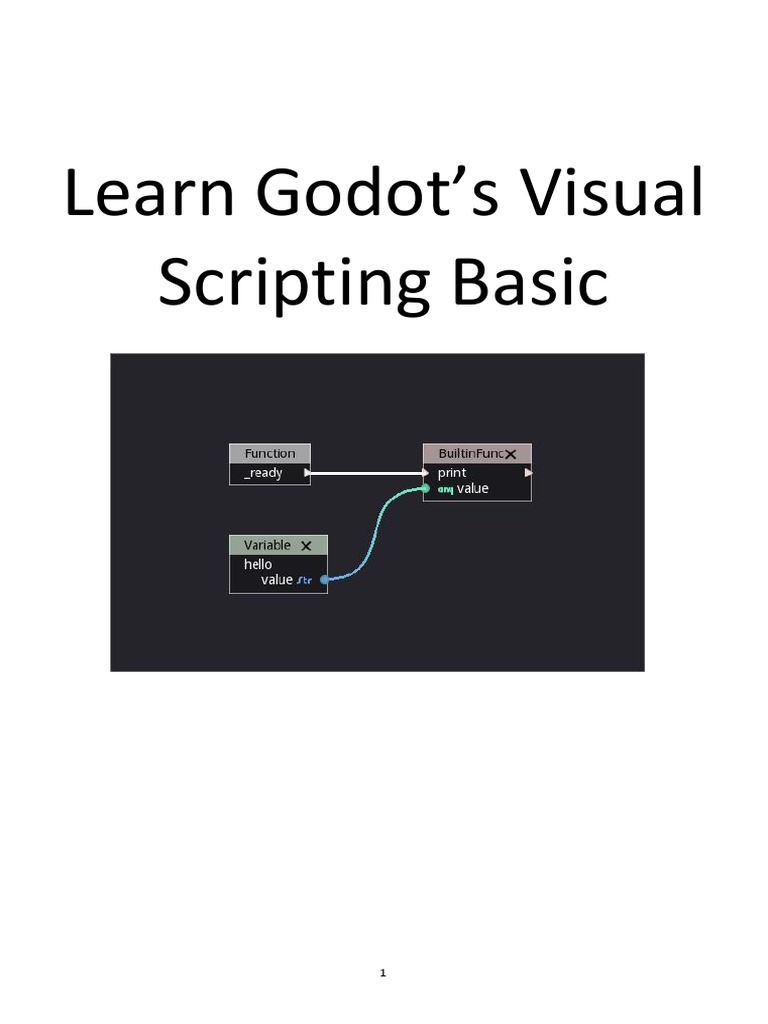 Learn Godot's Visual Scripting Basic

Function
_ready

BuiltinFunc
print
any value

Variable
hello
value str

1